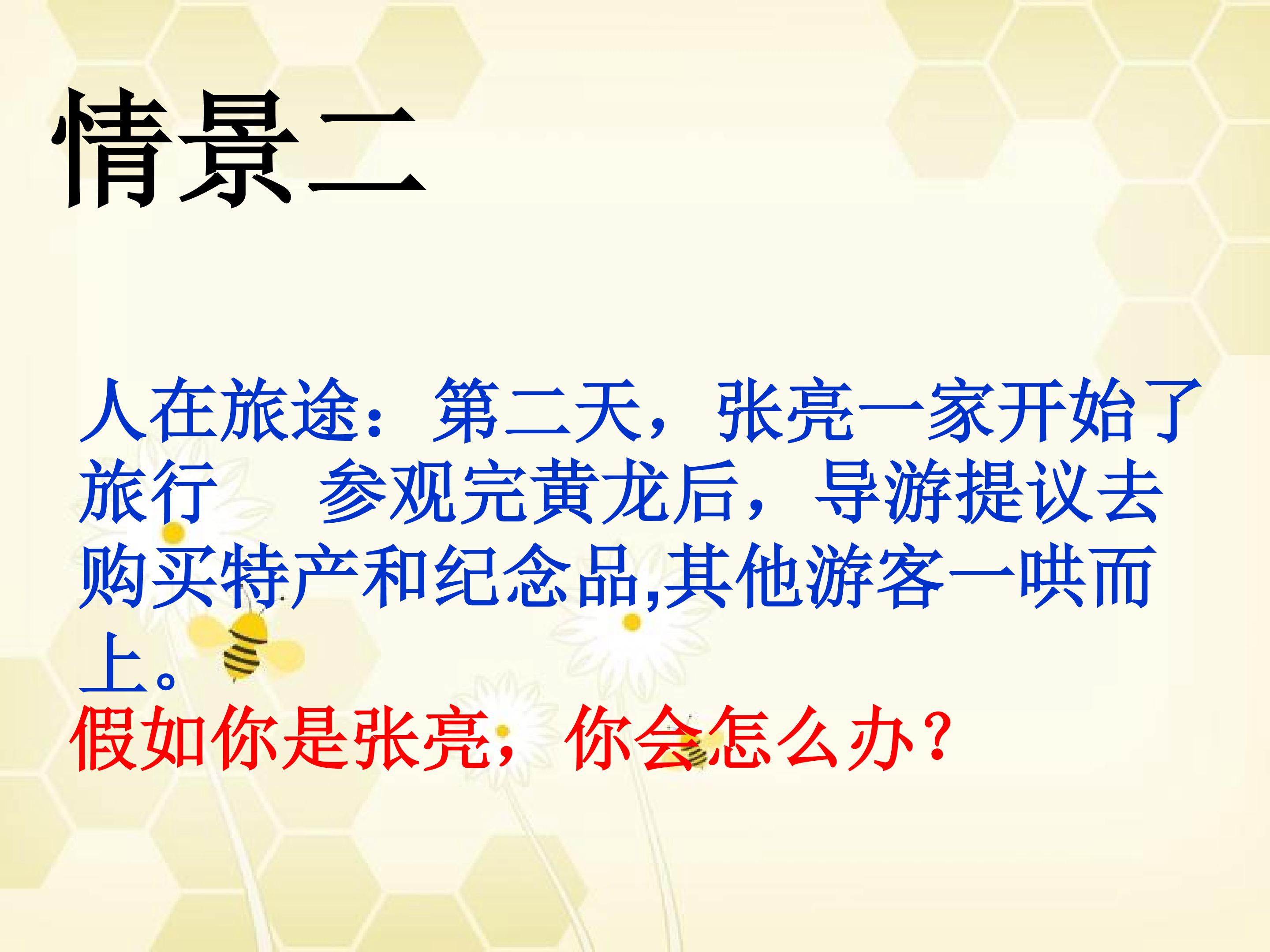 情景二

人在旅途：第二天，张亮一家开始了旅行 参观完黄龙后，导游提议去购买特产和纪念品,其他游客一哄而上。

假如你是张亮，你会怎么办？